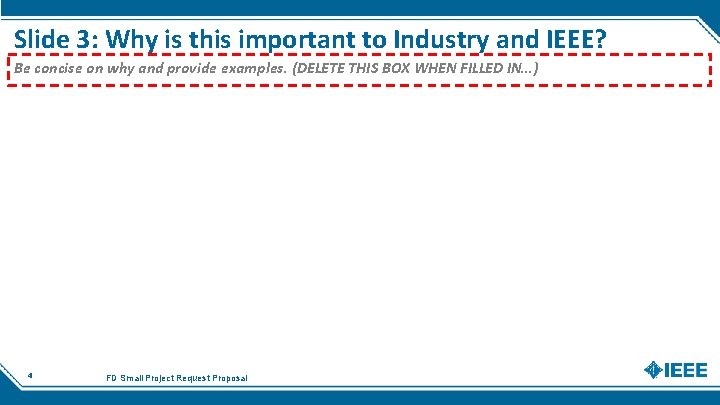 Slide 3: Why is this important to Industry and IEEE?

Be concise on why and provide examples. (DELETE THIS BOX WHEN FILLED IN…)

4

FD Small Project Request Proposal

IEEE